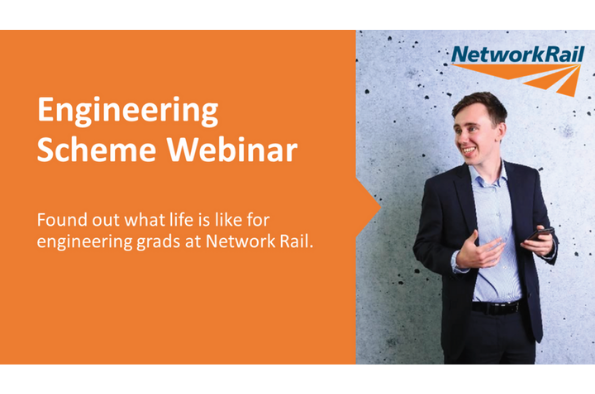 Engineering Scheme Webinar

Found out what life is like for engineering grads at Network Rail.

NetworkRail